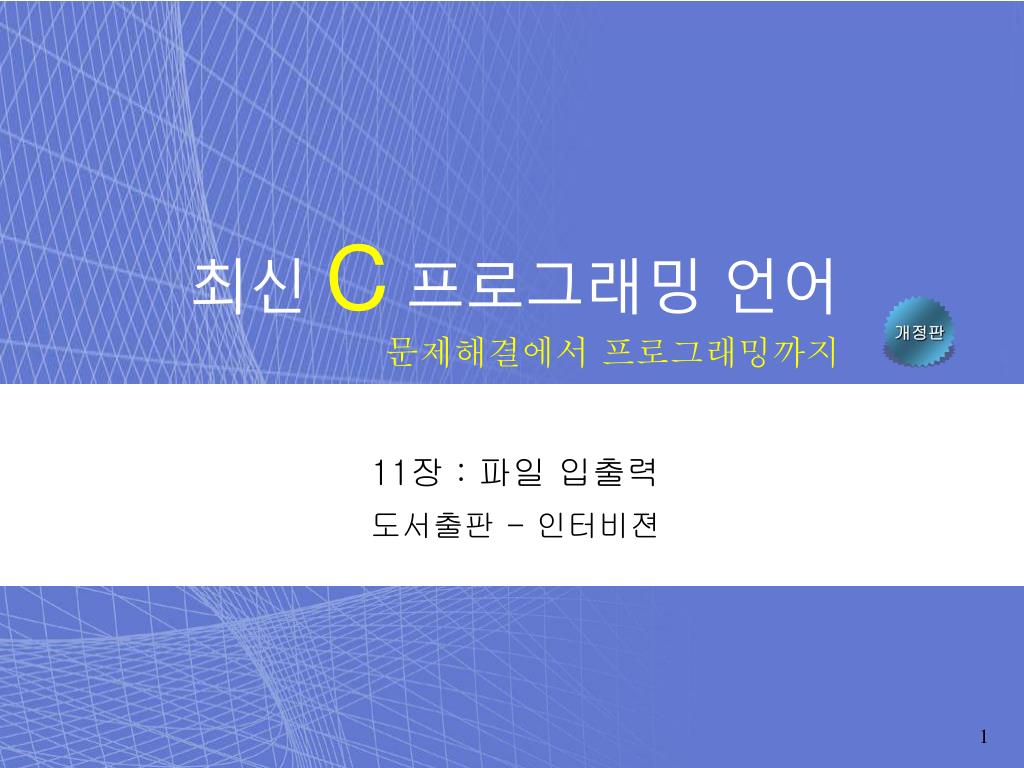 최신 C 프로그래밍 언어
문제해결에서 프로그래밍까지

개정판

11장 : 파일 입출력
도서출판 - 인터비젼

1